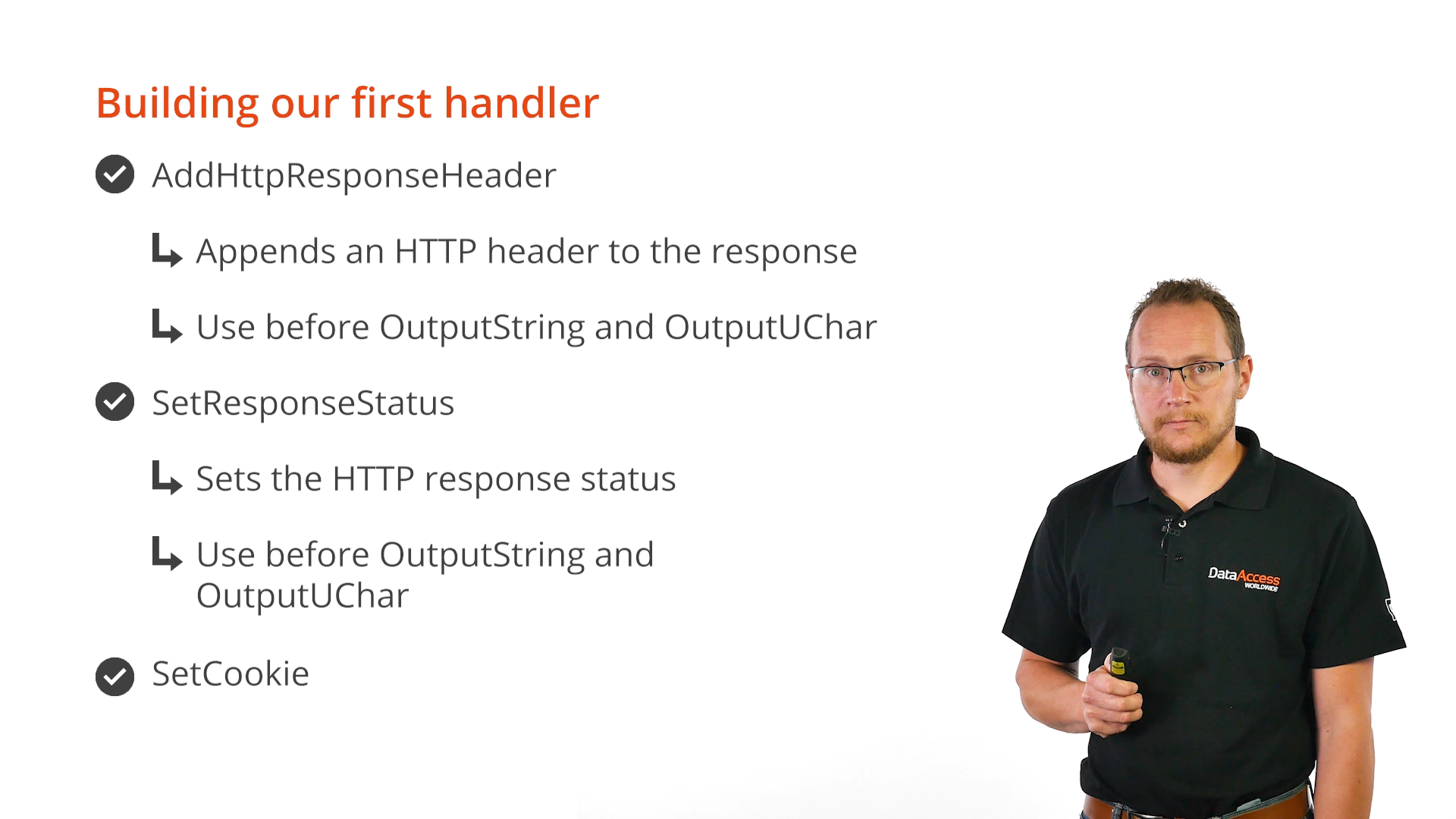 Building our first handler

AddHttpResponseHeader

Appends an HTTP header to the response

Use before OutputString and OutputUChar

SetResponseStatus

Sets the HTTP response status

Use before OutputString and OutputUChar

SetCookie

DataAccess WORLDWIDE